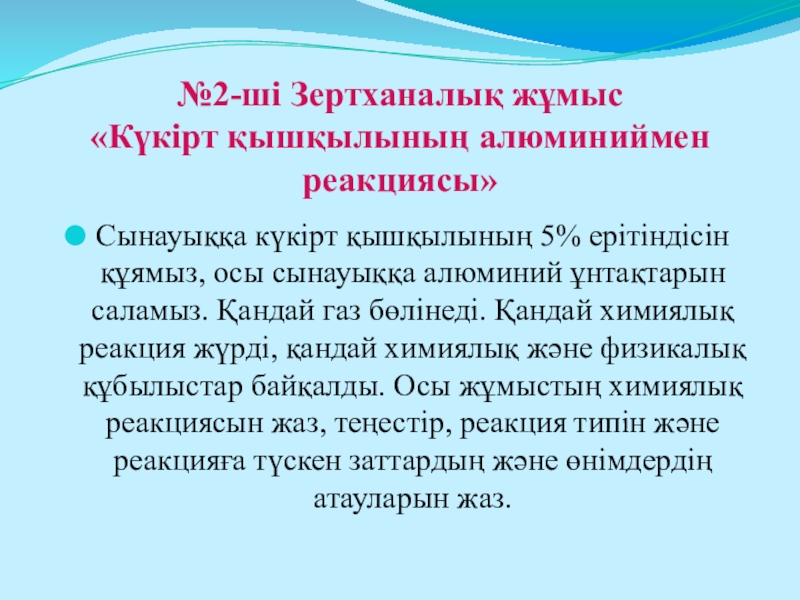 №2-ші Зертханалық жұмыс
«Күкірт қышқылының алюминиймен реакциясы»

Сынауыққа күкірт қышқылының 5% ерітіндісін құямыз, осы сынауыққа алюминий ұнтақтарын саламыз. Қандай газ бөлінеді. Қандай химиялық реакция жүрді, қандай химиялық және физикалық құбылыстар байқалды. Осы жұмыстың химиялық реакциясын жаз, теңестір, реакция типін және реакцияға түскен заттардың және өнімдердің атауларын жаз.